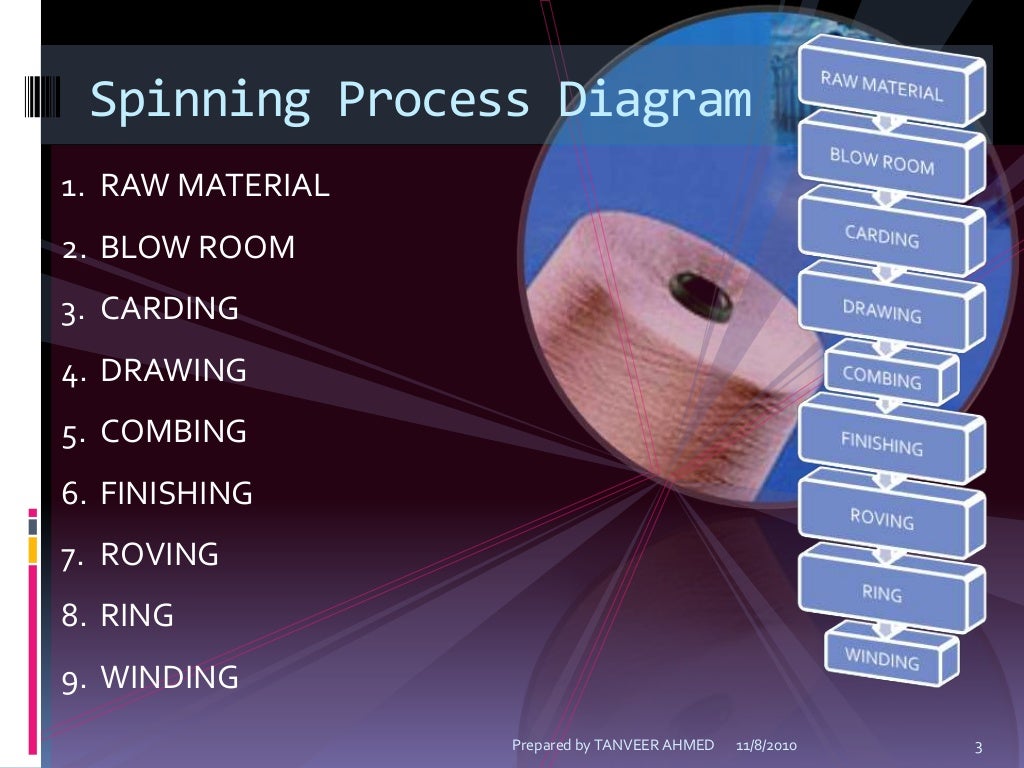 Spinning Process Diagram

1. RAW MATERIAL
2. BLOW ROOM
3. CARDING
4. DRAWING
5. COMBING
6. FINISHING
7. ROVING
8. RING
9. WINDING

RAW MATERIAL
BLOW ROOM
CARDING
DRAWING
COMBING
FINISHING
ROVING
RING
WINDING

Prepared by TANVEER AHMED 11/8/2010 3